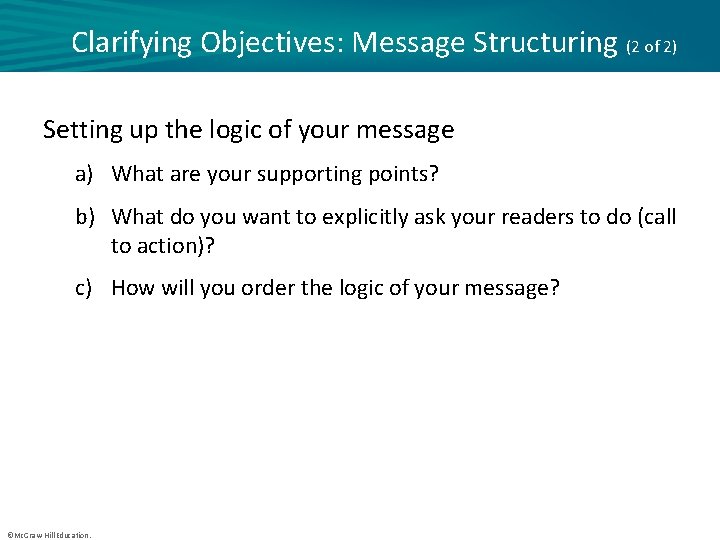 Clarifying Objectives: Message Structuring (2 of 2)

Setting up the logic of your message

a) What are your supporting points?

b) What do you want to explicitly ask your readers to do (call to action)?

c) How will you order the logic of your message?

©McGraw Hill Education.